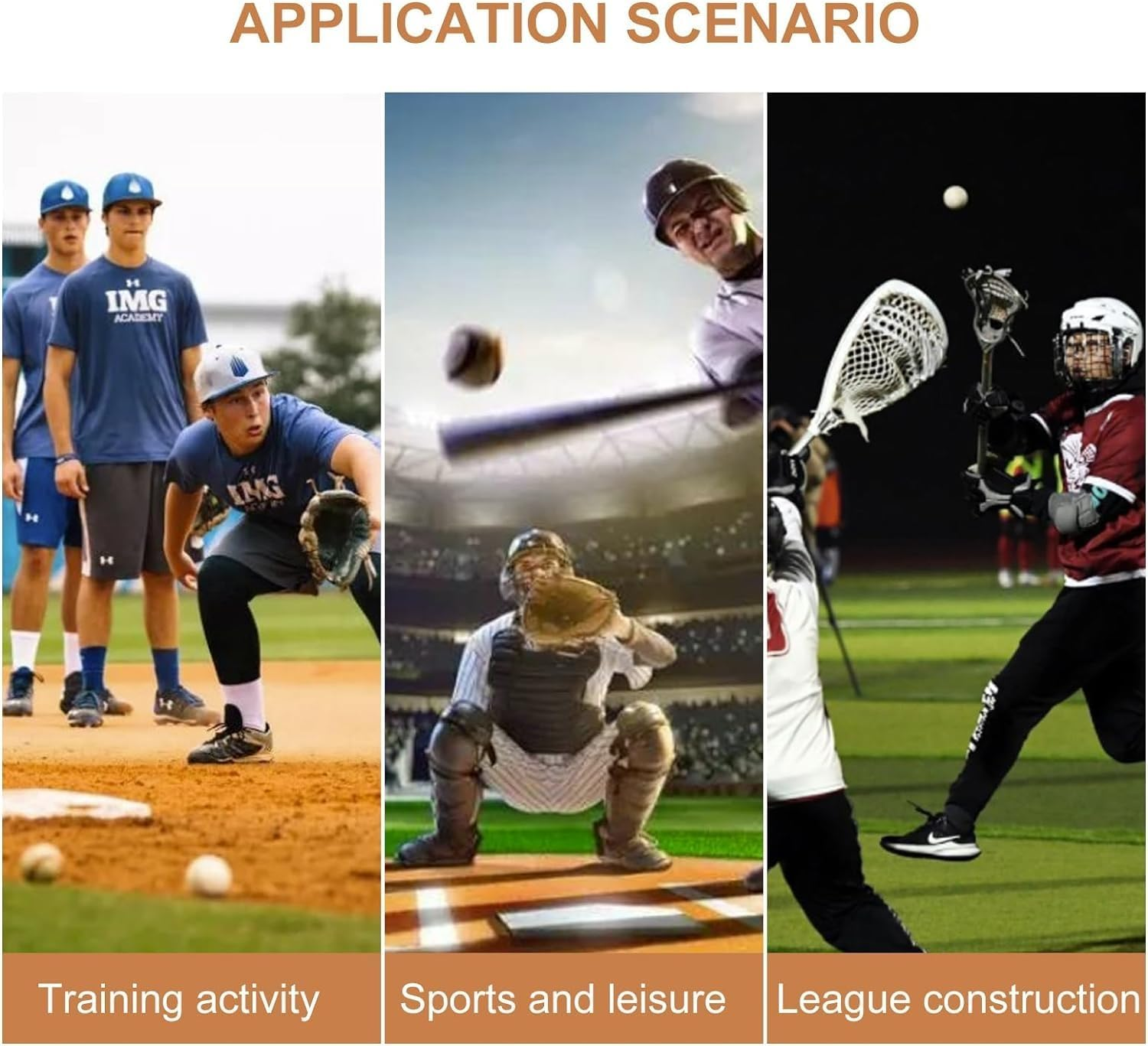 APPLICATION SCENARIO

IMG ACADEMY

IMG

Training activity

Sports and leisure

League construction